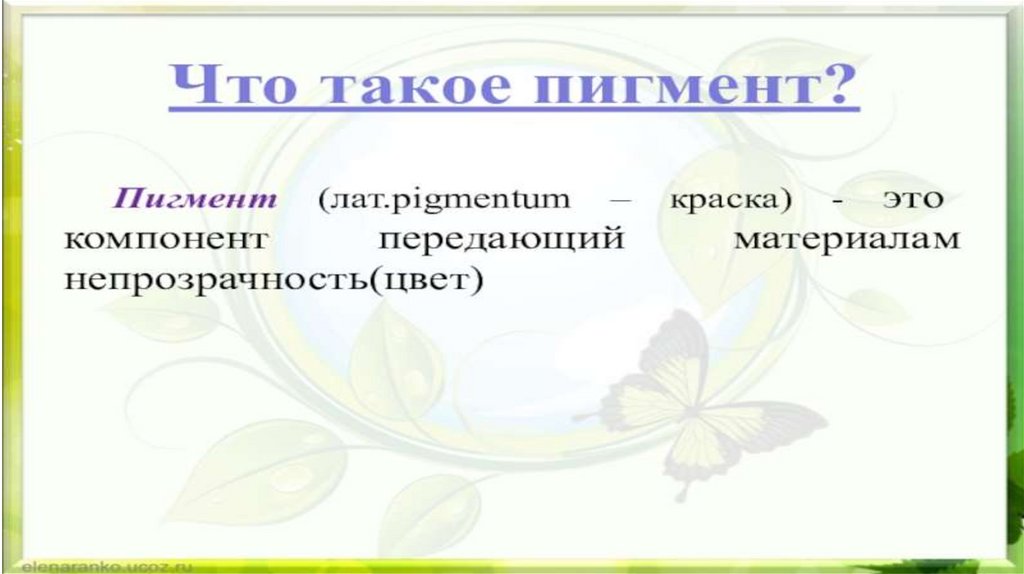 Что такое пигмент?

Пигмент (лат.pigmentum – краска) - это компонент передающий материалам непрозрачность(цвет)

elenaranko.ucoz.ru